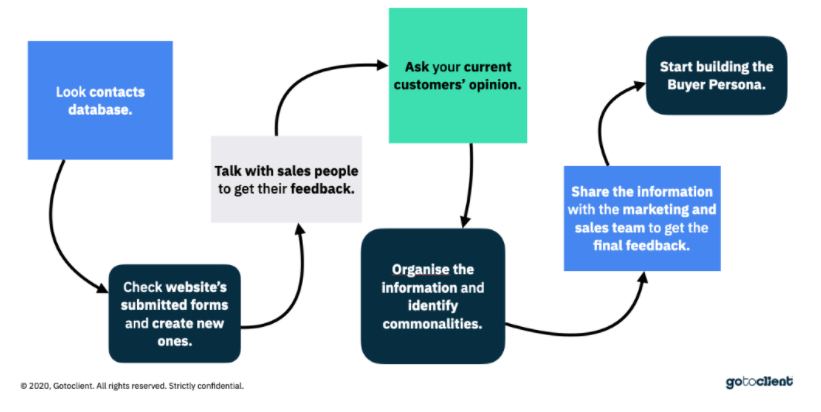 Look contacts database.

Check website's submitted forms and create new ones.

Talk with sales people to get their feedback.

Ask your current customers' opinion.

Organise the information and identify commonalities.

Share the information with the marketing and sales team to get the final feedback.

Start building the Buyer Persona.

© 2020, Gotoclient. All rights reserved. Strictly confidential.

gotoclient